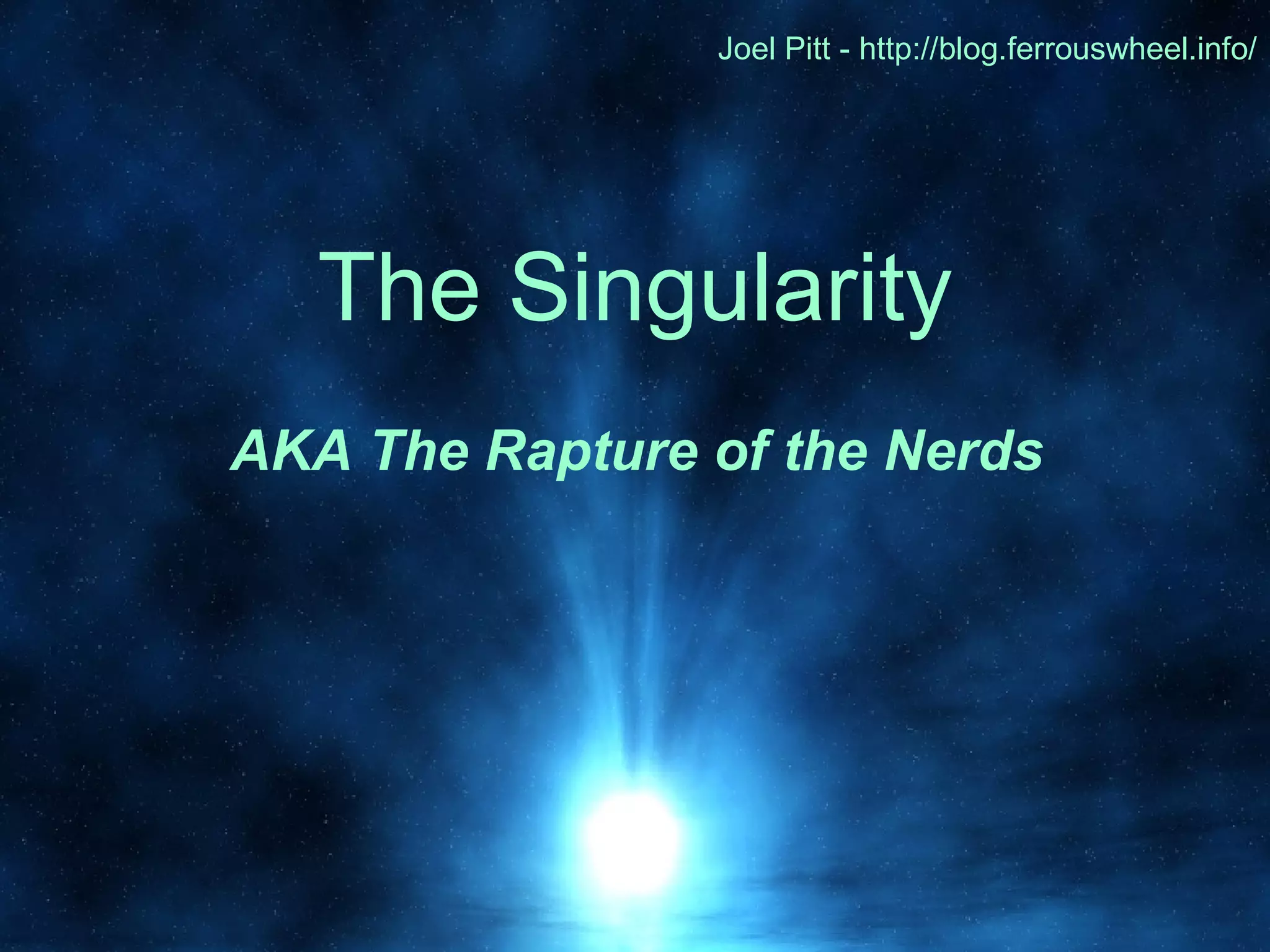 Joel Pitt - http://blog.ferrouswheel.info/

The Singularity

AKA The Rapture of the Nerds